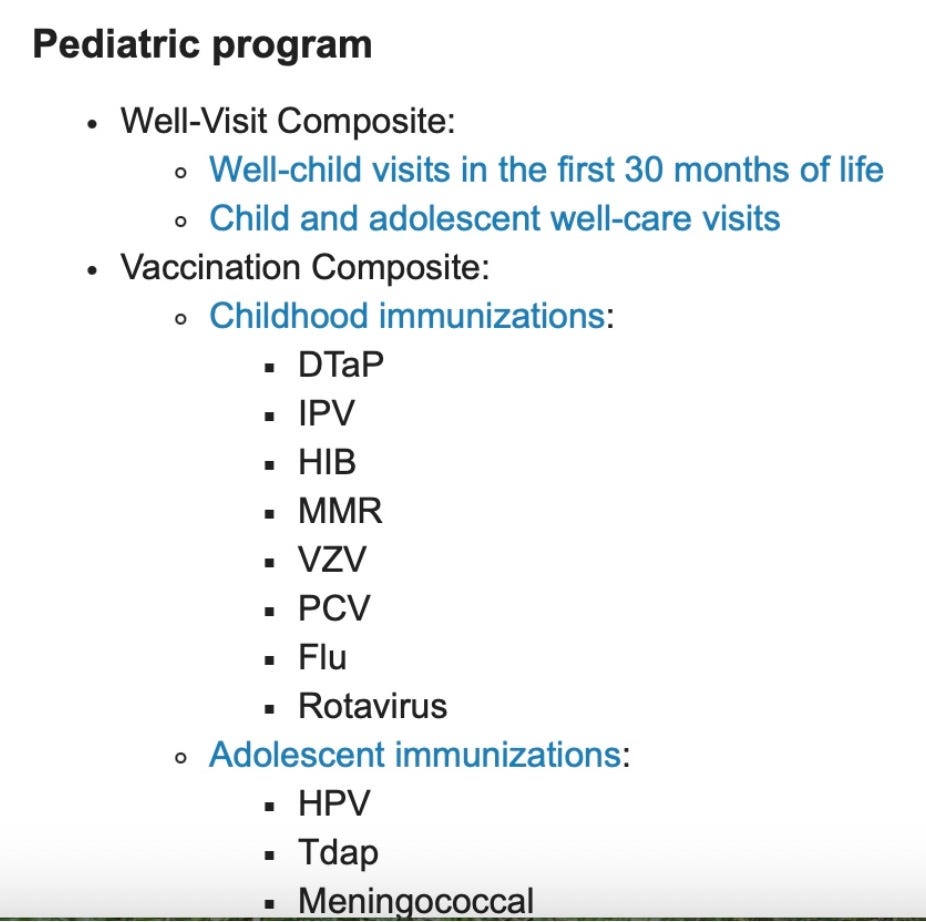 Pediatric program

- Well-Visit Composite:
  - Well-child visits in the first 30 months of life
  - Child and adolescent well-care visits
- Vaccination Composite:
  - Childhood immunizations:
    - DTaP
    - IPV
    - HIB
    - MMR
    - VZV
    - PCV
    - Flu
    - Rotavirus
  - Adolescent immunizations:
    - HPV
    - Tdap
    - Meningococcal